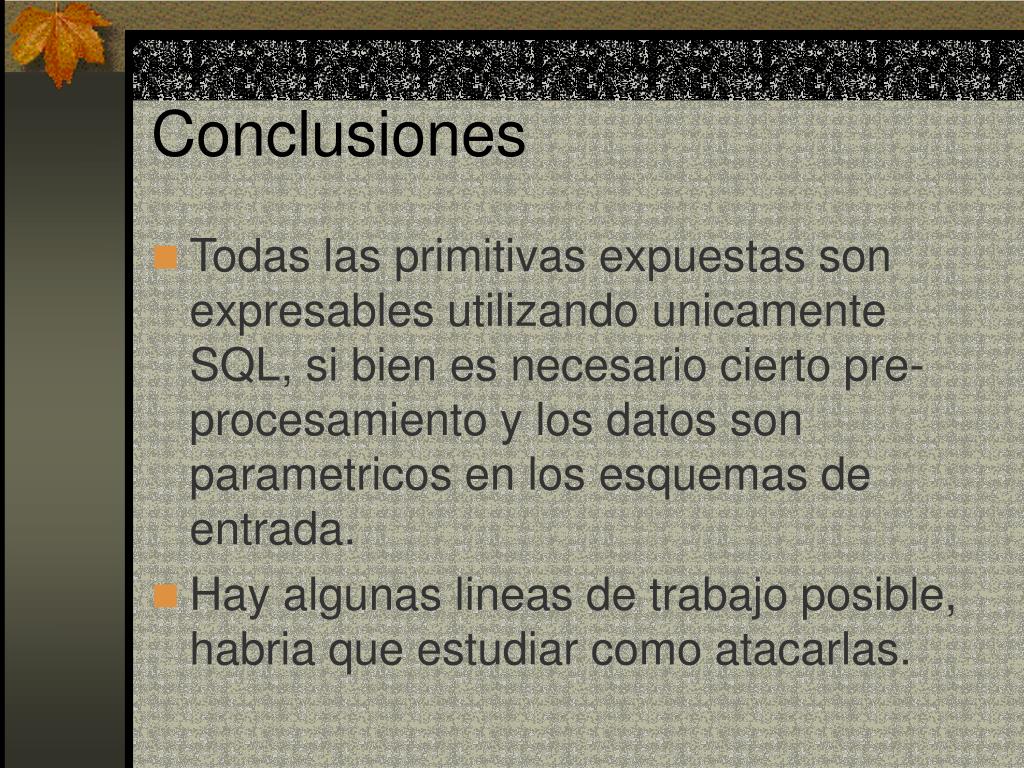 Conclusiones

Todas las primitivas expuestas son expresables utilizando unicamente SQL, si bien es necesario cierto pre-procesamiento y los datos son parametricos en los esquemas de entrada.

Hay algunas lineas de trabajo posible, habria que estudiar como atacarlas.